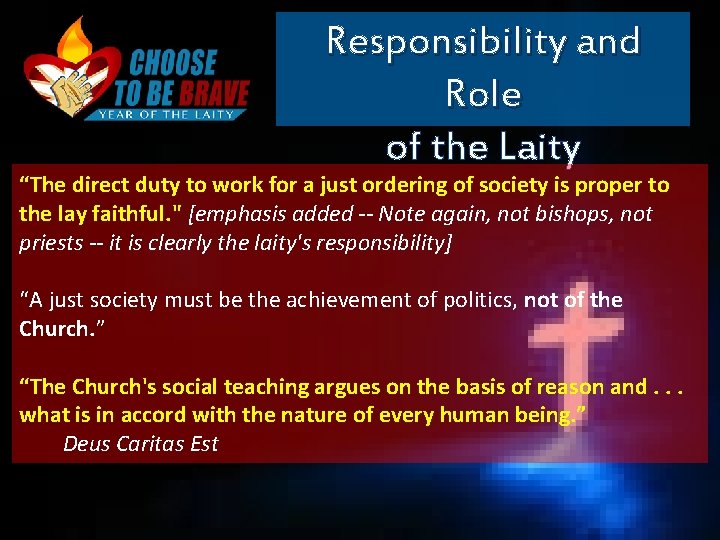 CHOOSE TO BE BRAVE
YEAR OF THE LAITY

Responsibility and Role of the Laity

“The direct duty to work for a just ordering of society is proper to the lay faithful." [emphasis added -- Note again, not bishops, not priests -- it is clearly the laity's responsibility]

“A just society must be the achievement of politics, not of the Church.”

“The Church's social teaching argues on the basis of reason and . . . what is in accord with the nature of every human being.”
Deus Caritas Est